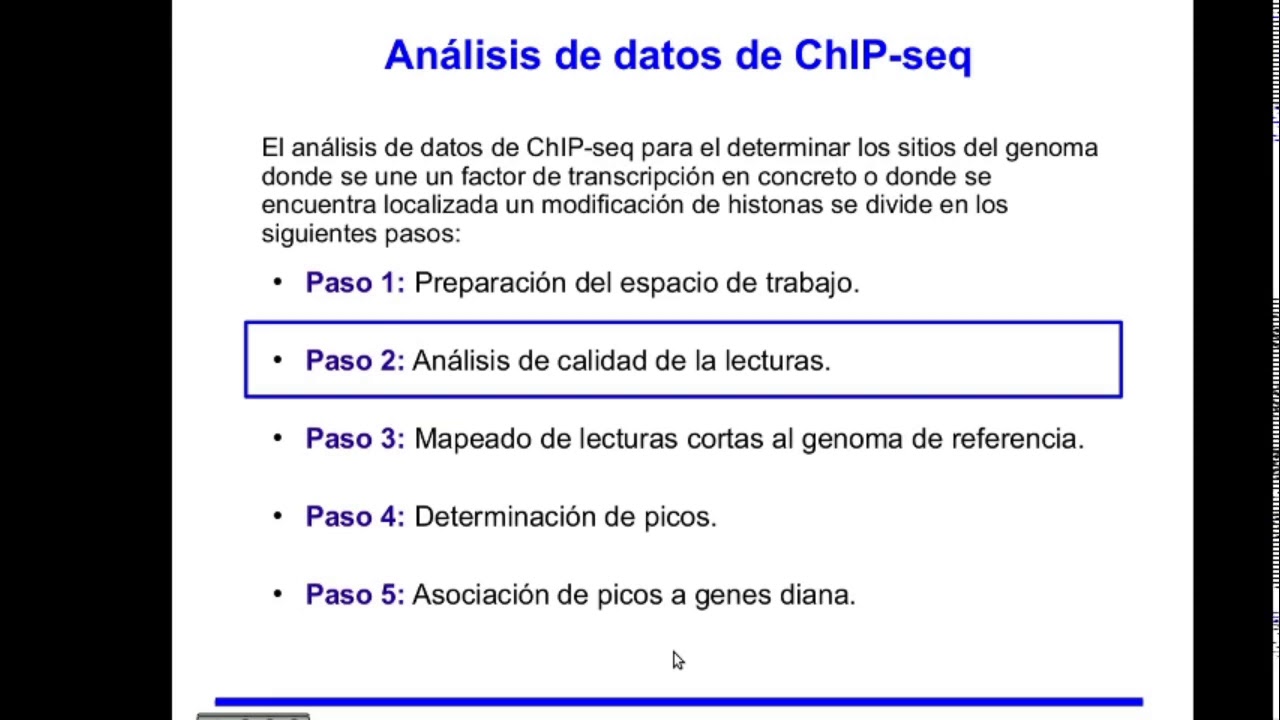 Análisis de datos de ChIP-seq

El análisis de datos de ChIP-seq para el determinar los sitios del genoma donde se une un factor de transcripción en concreto o donde se encuentra localizada un modificación de histonas se divide en los siguientes pasos:

• Paso 1: Preparación del espacio de trabajo.

• Paso 2: Análisis de calidad de la lecturas.

• Paso 3: Mapeado de lecturas cortas al genoma de referencia.

• Paso 4: Determinación de picos.

• Paso 5: Asociación de picos a genes diana.